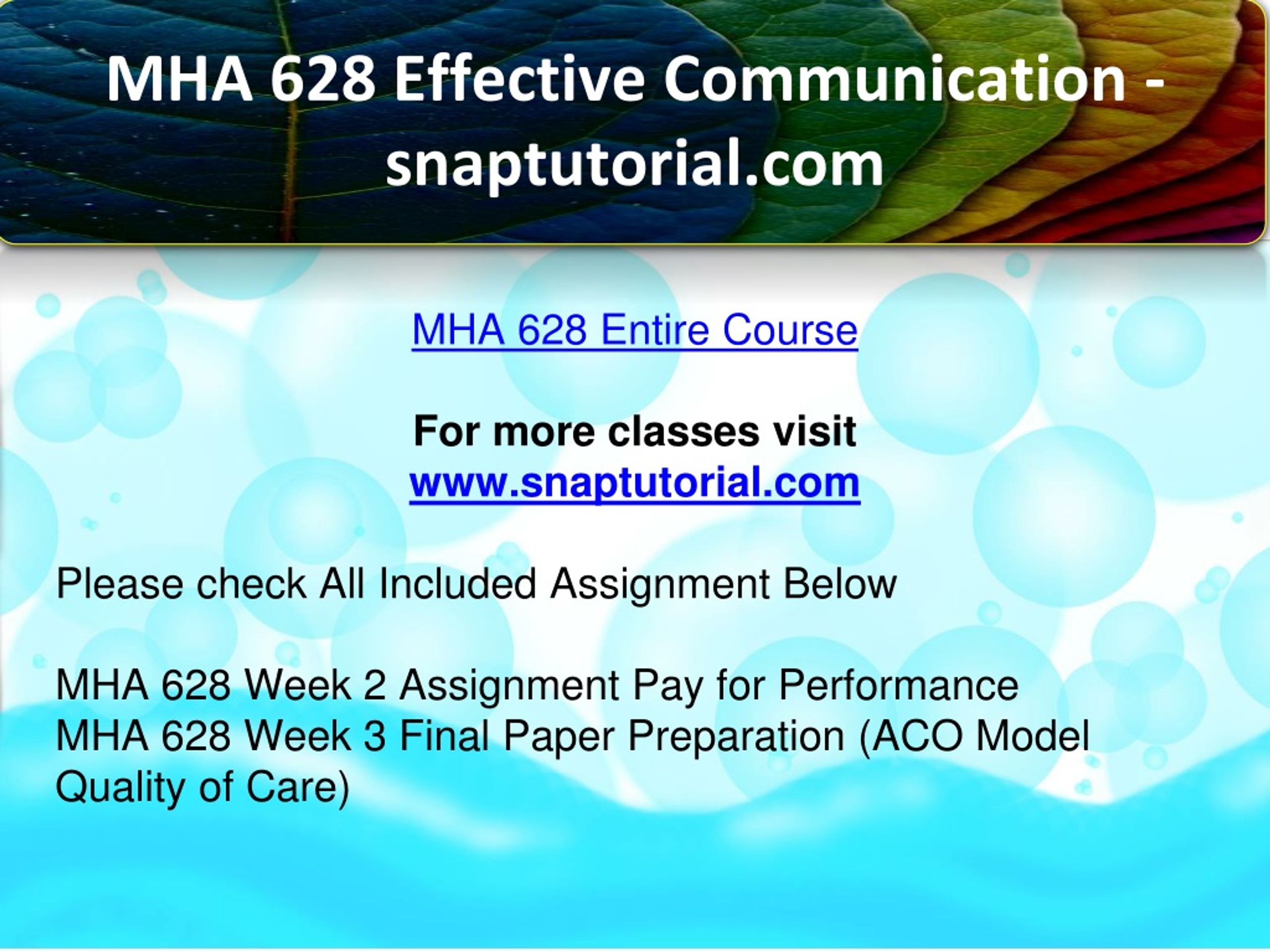 MHA 628 Effective Communication - snaptutorial.com

MHA 628 Entire Course

For more classes visit
www.snaptutorial.com

Please check All Included Assignment Below

MHA 628 Week 2 Assignment Pay for Performance
MHA 628 Week 3 Final Paper Preparation (ACO Model Quality of Care)